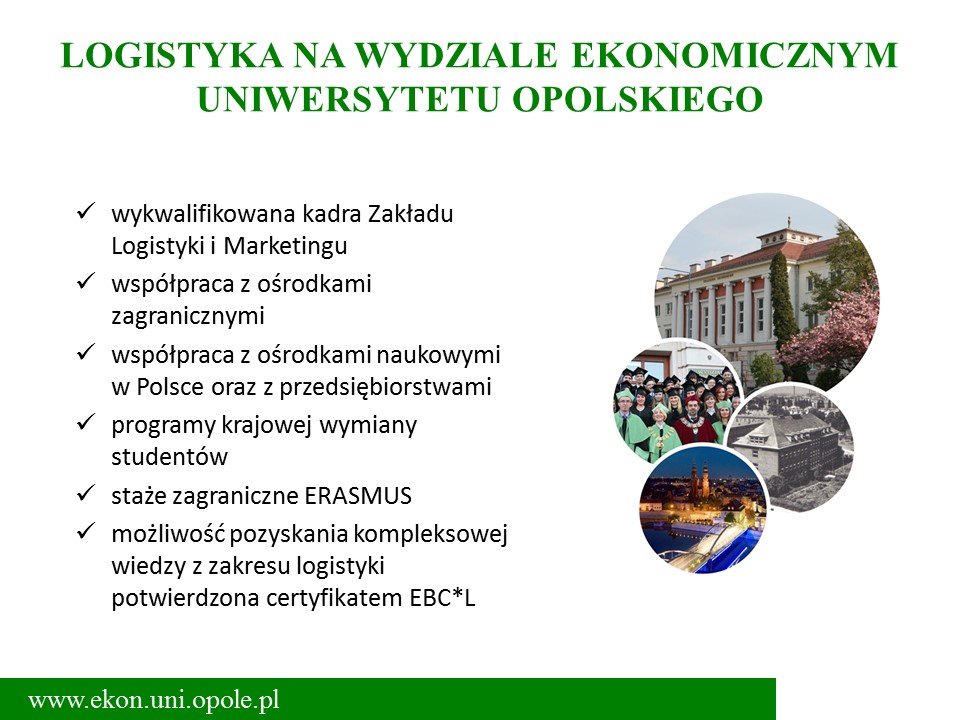 LOGISTYKA NA WYDZIALE EKONOMICZNYM UNIWERSYTETU OPOLSKIEGO

✓ wykwalifikowana kadra Zakładu Logistyki i Marketingu
✓ współpraca z ośrodkami zagranicznymi
✓ współpraca z ośrodkami naukowymi w Polsce oraz z przedsiębiorstwami
✓ programy krajowej wymiany studentów
✓ staże zagraniczne ERASMUS
✓ możliwość pozyskania kompleksowej wiedzy z zakresu logistyki potwierdzona certyfikatem EBC*L

www.ekon.uni.opole.pl